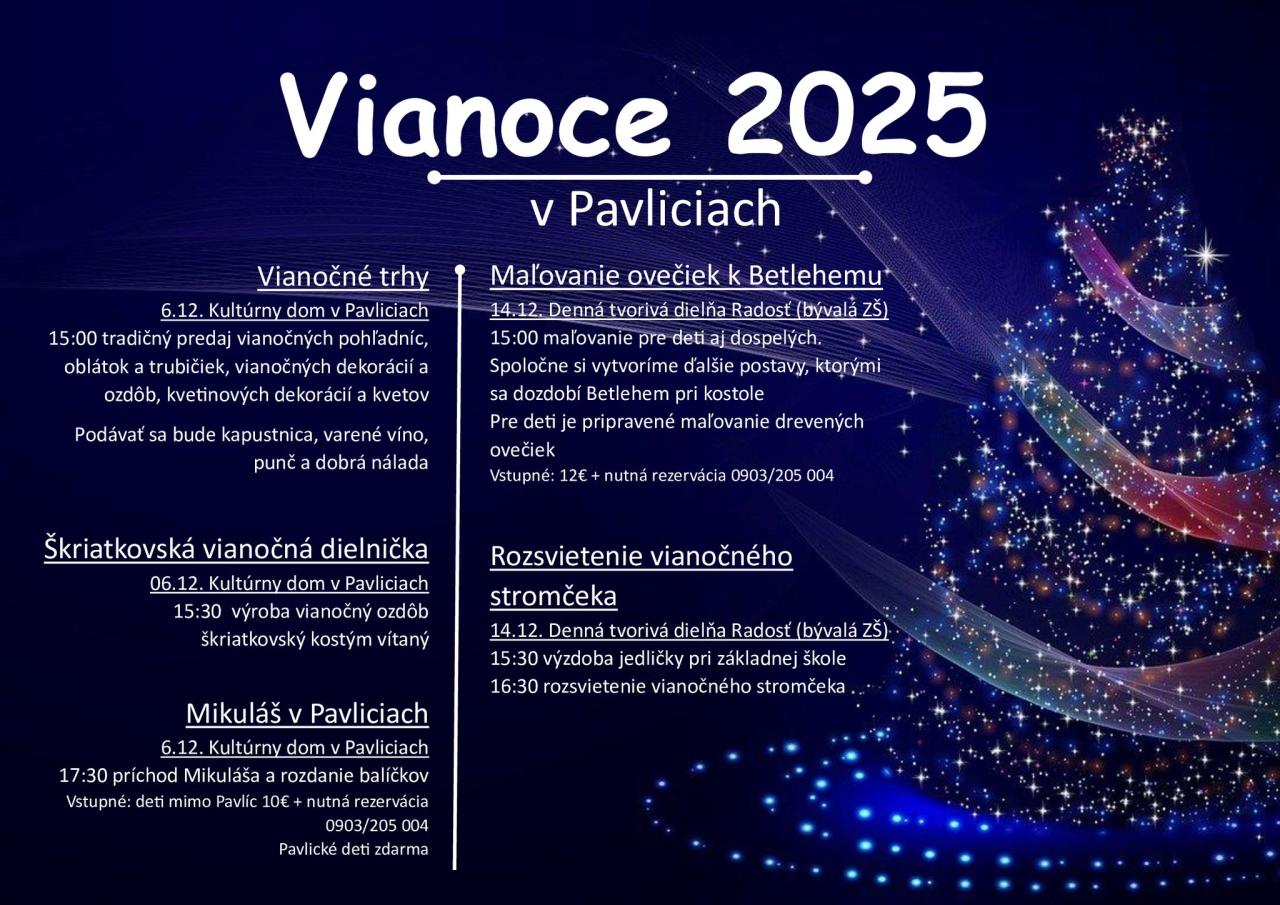 Vianoce 2025
v Pavliciach

Vianočné trhy
6.12. Kultúrny dom v Pavliciach
15:00 tradičný predaj vianočných pohľadníc, oblátok a trubičiek, vianočných dekorácií a ozdôb, kvetinových dekorácií a kvetov

Podávať sa bude kapustnica, varené víno, punč a dobrá nálada

Škriatkovská vianočná dielnička
06.12. Kultúrny dom v Pavliciach
15:30 výroba vianočný ozdôb
škriatkovský kostým vítaný

Mikuláš v Pavliciach
6.12. Kultúrny dom v Pavliciach
17:30 príchod Mikuláša a rozdanie balíčkov
Vstupné: deti mimo Pavlíc 10€ + nutná rezervácia 0903/205 004
Pavlické deti zdarma

Maľovanie ovečiek k Betlehemu
14.12. Denná tvorivá dielňa Radosť (bývalá ZŠ)
15:00 maľovanie pre deti aj dospelých.
Spoločne si vytvoríme ďalšie postavy, ktorými sa dozdobí Betlehem pri kostole
Pre deti je pripravené maľovanie drevených ovečiek
Vstupné: 12€ + nutná rezervácia 0903/205 004

Rozsvietenie vianočného stromčeka
14.12. Denná tvorivá dielňa Radosť (bývalá ZŠ)
15:30 výzdoba jedličky pri základnej škole
16:30 rozsvietenie vianočného stromčeka